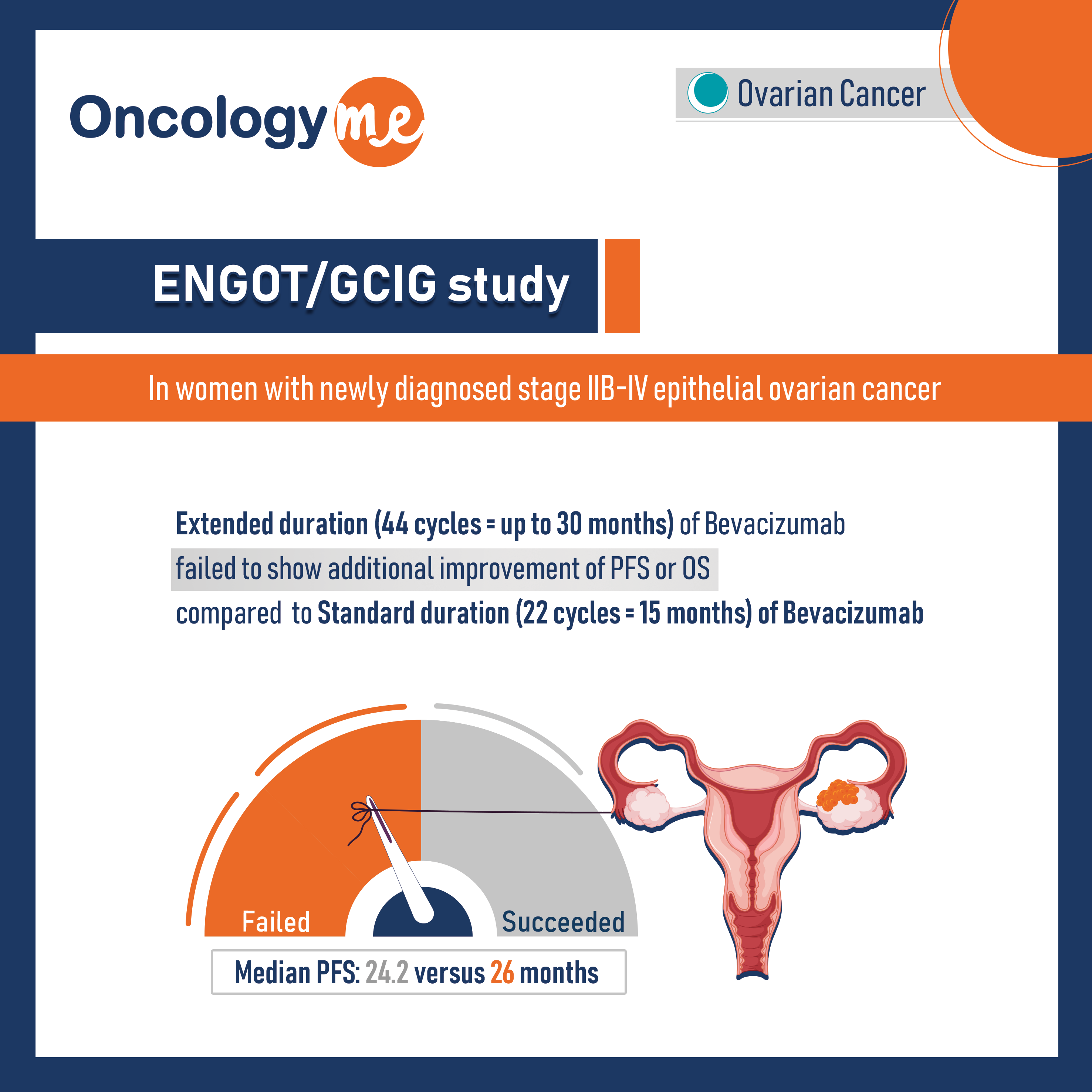 Oncology me

Ovarian Cancer

ENGOT/GCIG study

In women with newly diagnosed stage IIB-IV epithelial ovarian cancer

Extended duration (44 cycles = up to 30 months) of Bevacizumab failed to show additional improvement of PFS or OS compared to Standard duration (22 cycles = 15 months) of Bevacizumab

Failed

Succeeded

Median PFS: 24.2 versus 26 months